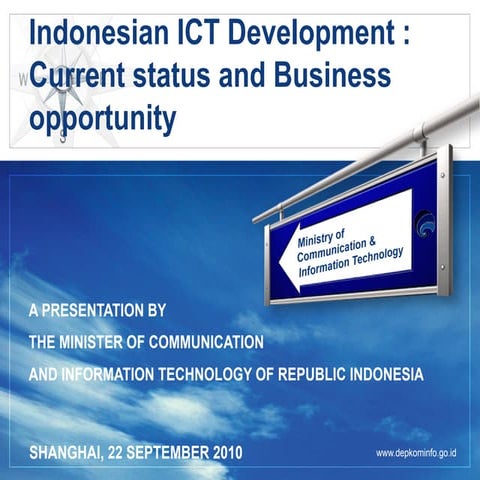 Indonesian ICT Development : Current status and Business opportunity

Ministry of Communication & Information Technology

A PRESENTATION BY

THE MINISTER OF COMMUNICATION

AND INFORMATION TECHNOLOGY OF REPUBLIC INDONESIA

SHANGHAI, 22 SEPTEMBER 2010

www.depkominfo.go.id